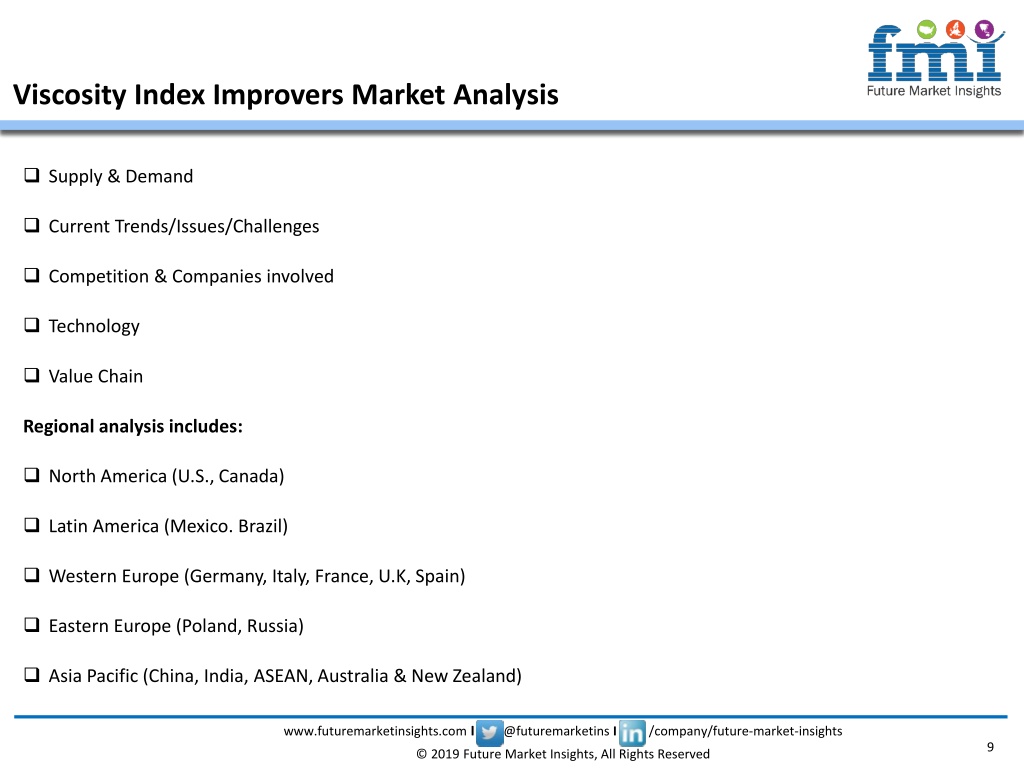 fmi
Future Market Insights

Viscosity Index Improvers Market Analysis

❑ Supply & Demand

❑ Current Trends/Issues/Challenges

❑ Competition & Companies involved

❑ Technology

❑ Value Chain

Regional analysis includes:

❑ North America (U.S., Canada)

❑ Latin America (Mexico. Brazil)

❑ Western Europe (Germany, Italy, France, U.K, Spain)

❑ Eastern Europe (Poland, Russia)

❑ Asia Pacific (China, India, ASEAN, Australia & New Zealand)

www.futuremarketinsights.com I @futuremarketins I in /company/future-market-insights
© 2019 Future Market Insights, All Rights Reserved

9